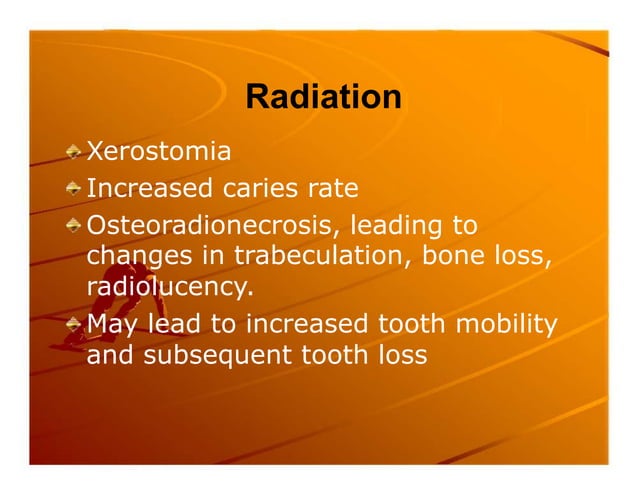 Radiation

Xerostomia

Increased caries rate

Osteoradionecrosis, leading to changes in trabeculation, bone loss, radiolucency.

May lead to increased tooth mobility and subsequent tooth loss